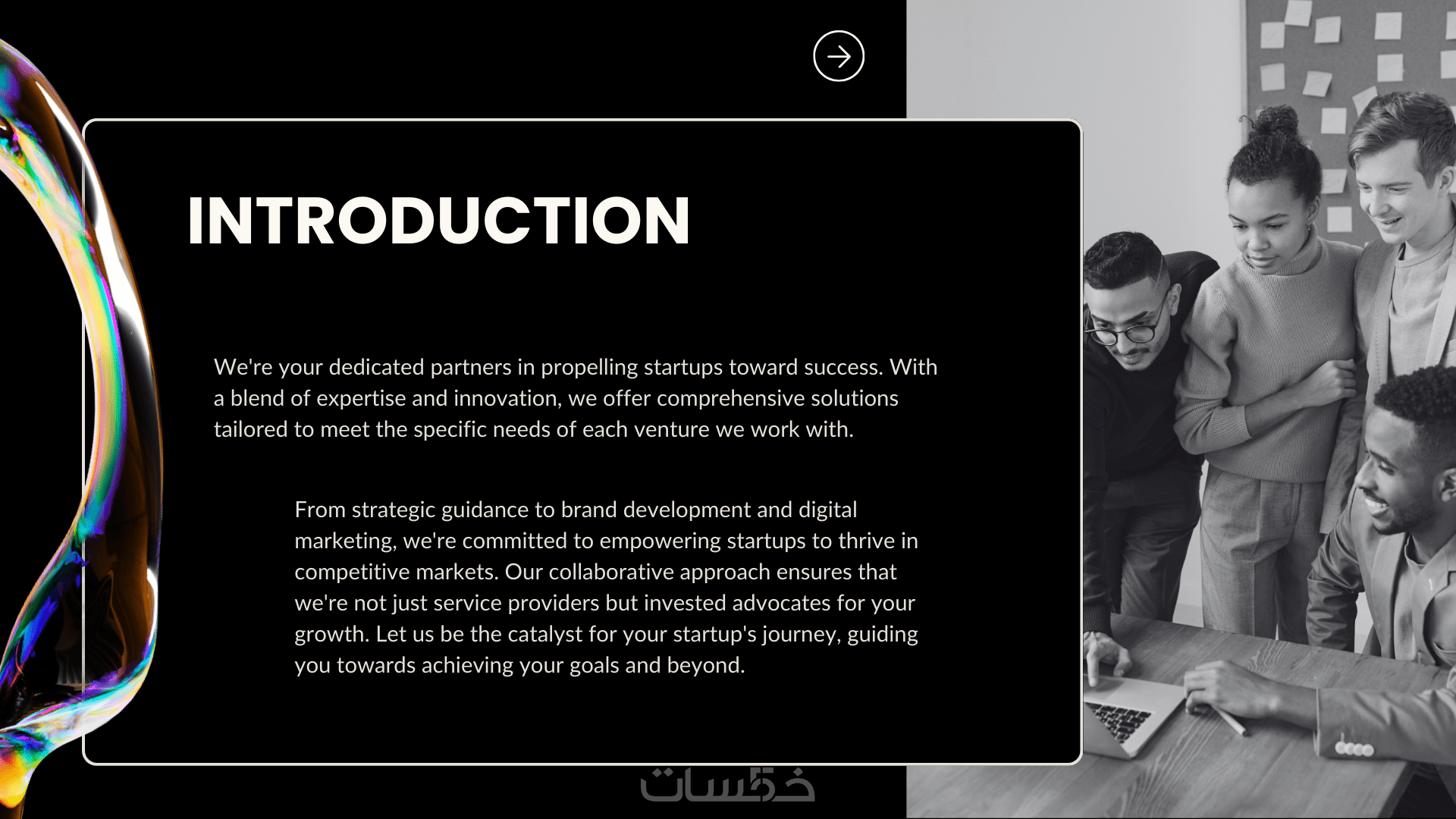 INTRODUCTION

We're your dedicated partners in propelling startups toward success. With a blend of expertise and innovation, we offer comprehensive solutions tailored to meet the specific needs of each venture we work with.

From strategic guidance to brand development and digital marketing, we're committed to empowering startups to thrive in competitive markets. Our collaborative approach ensures that we're not just service providers but invested advocates for your growth. Let us be the catalyst for your startup's journey, guiding you towards achieving your goals and beyond.

خمسات